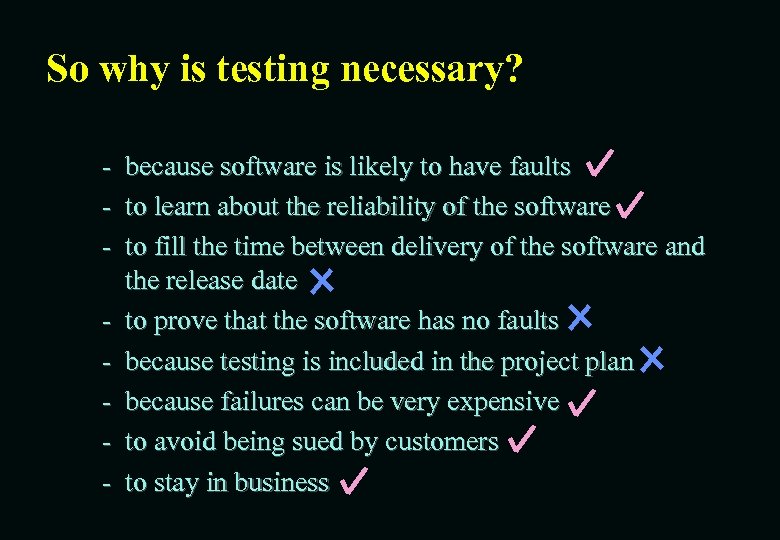 So why is testing necessary?

- because software is likely to have faults ✓
- to learn about the reliability of the software ✓
- to fill the time between delivery of the software and the release date ✗
- to prove that the software has no faults ✗
- because testing is included in the project plan ✗
- because failures can be very expensive ✓
- to avoid being sued by customers ✓
- to stay in business ✓